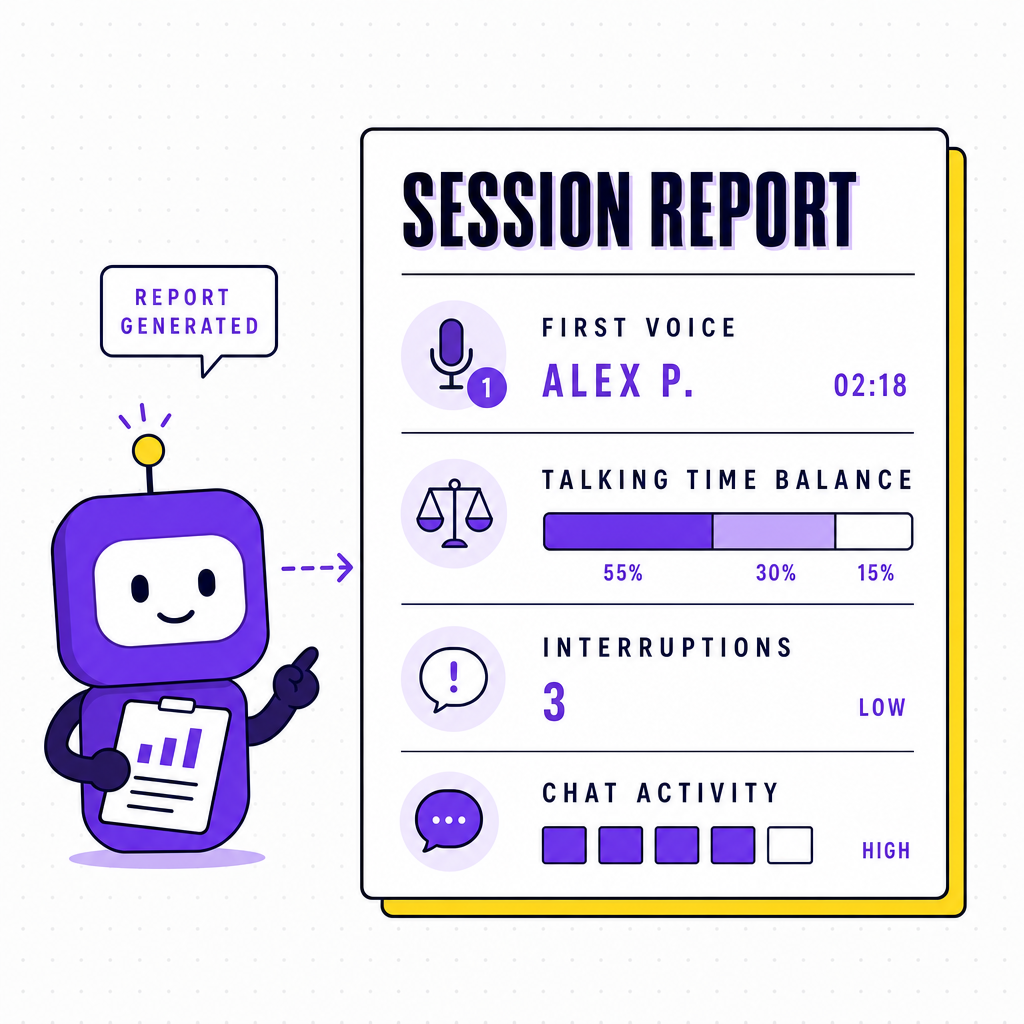 REPORT GENERATED

SESSION REPORT

1
FIRST VOICE
ALEX P.
02:18

TALKING TIME BALANCE
55%
30%
15%

INTERRUPTIONS
3
LOW

CHAT ACTIVITY
HIGH